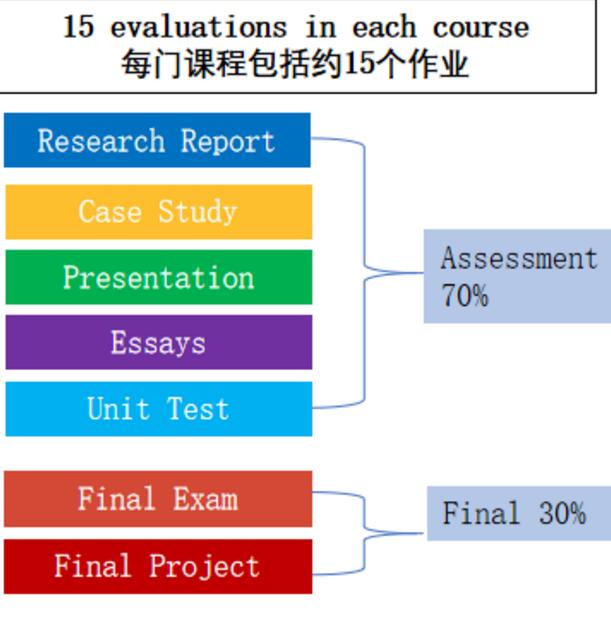 15 evaluations in each course
每门课程包括约15个作业

Research Report

Case Study

Presentation

Essays

Unit Test

Assessment 70%

Final Exam

Final Project

Final 30%